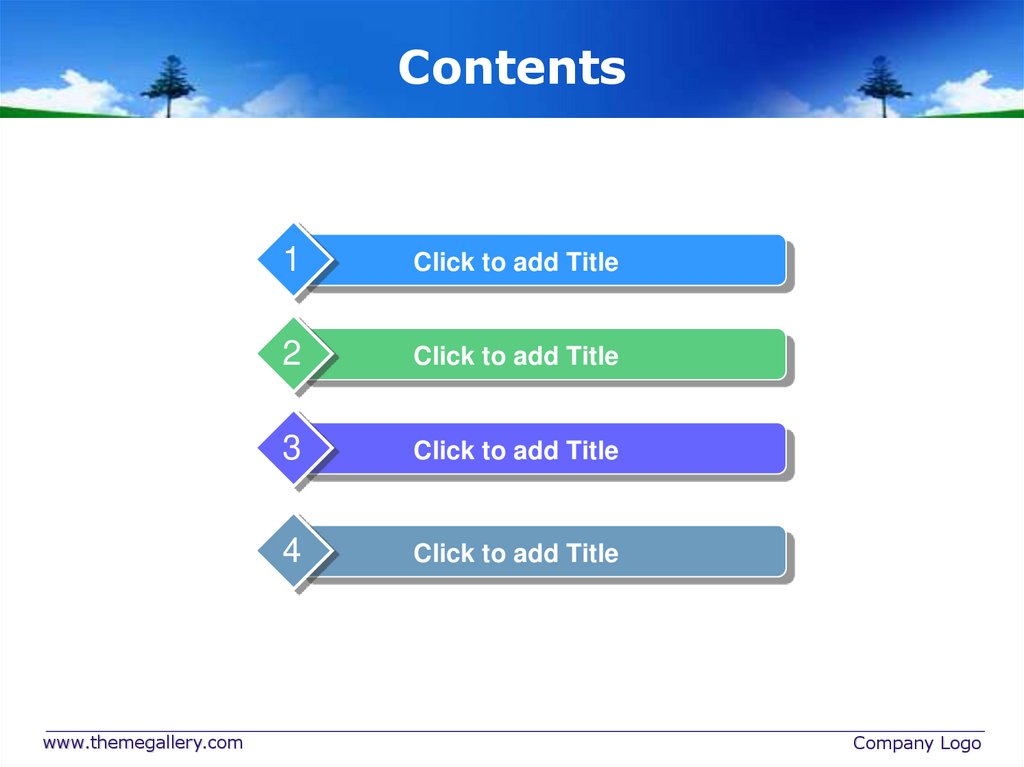 Contents

1 Click to add Title

2 Click to add Title

3 Click to add Title

4 Click to add Title

www.themegallery.com

Company Logo